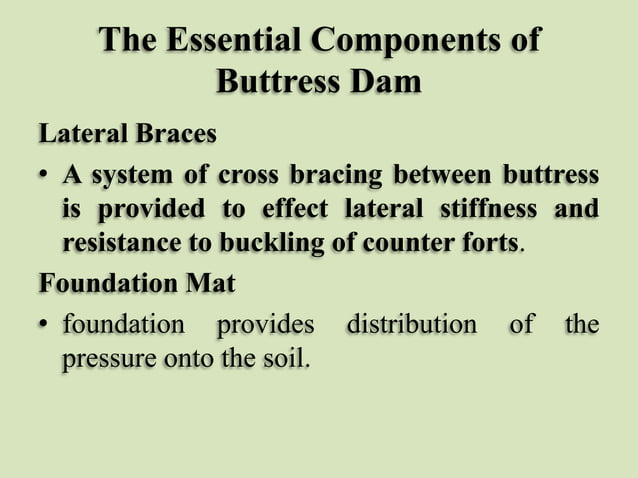 The Essential Components of Buttress Dam

Lateral Braces

• A system of cross bracing between buttress is provided to effect lateral stiffness and resistance to buckling of counter forts.

Foundation Mat

• foundation provides distribution of the pressure onto the soil.